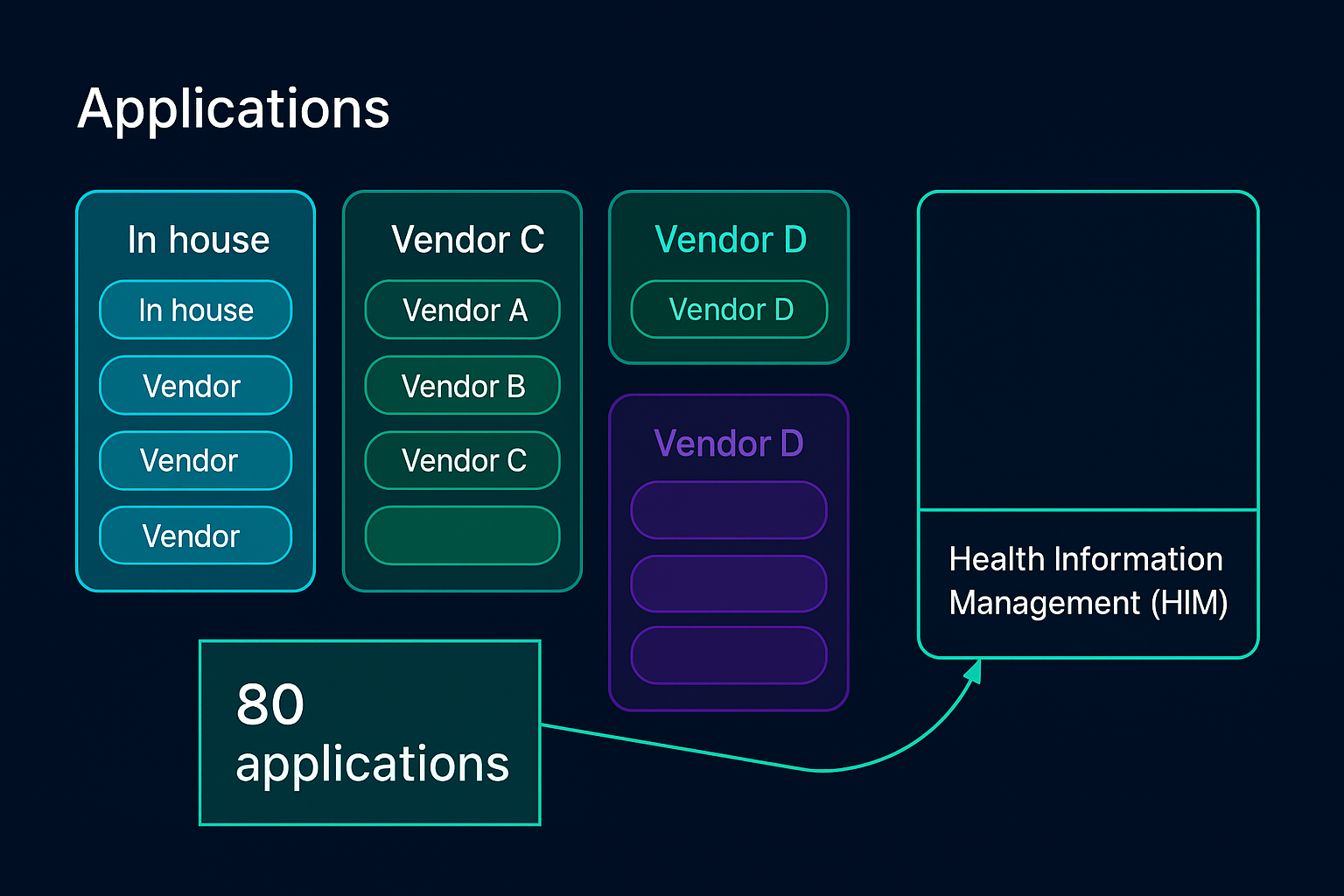 Applications

In house

In house

Vendor

Vendor

Vendor

Vendor C

Vendor A

Vendor B

Vendor C

Vendor D

Vendor D

Vendor D

Health Information Management (HIM)

80 applications